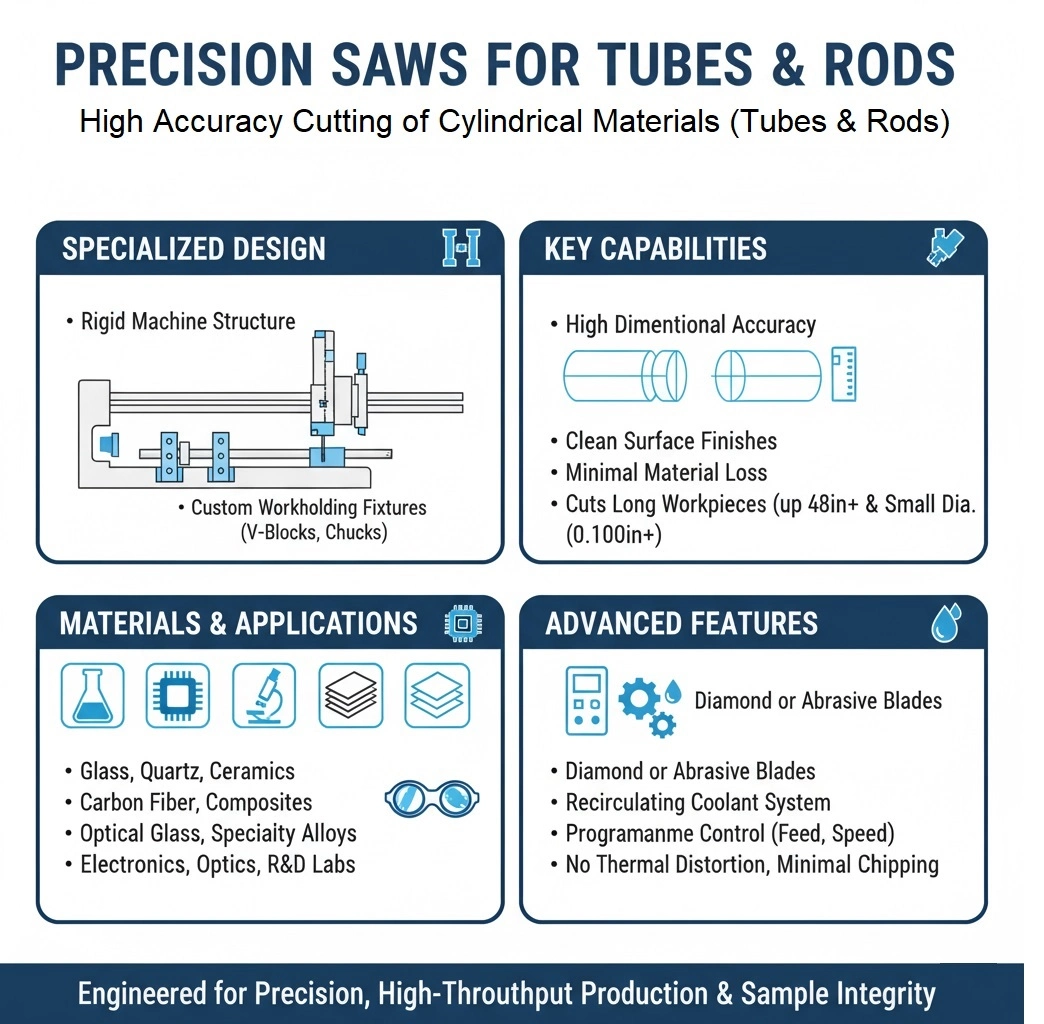 PRECISION SAWS FOR TUBES & RODS

High Accuracy Cutting of Cylindrical Materials (Tubes & Rods)

SPECIALIZED DESIGN

• Rigid Machine Structure

• Custom Workholding Fixtures (V-Blocks, Chucks)

KEY CAPABILITIES

• High Dimentional Accuracy

• Clean Surface Finishes
• Minimal Material Loss
• Cuts Long Workpieces (up 48in+ & Small Dia. (0.100in+)

MATERIALS & APPLICATIONS

• Glass, Quartz, Ceramics
• Carbon Fiber, Composites
• Optical Glass, Speciaity Alloys
• Electronics, Optics, R&D Labs

ADVANCED FEATURES

Diamond or Abrasive Blades

• Diamond or Abrasive Blades
• Recirculating Coolant System
• Programanme Control (Feed, Speed)
• No Thermal Distortion, Minimal Chipping

Engineered for Precision, High-Throuthput Production & Sample Integrity